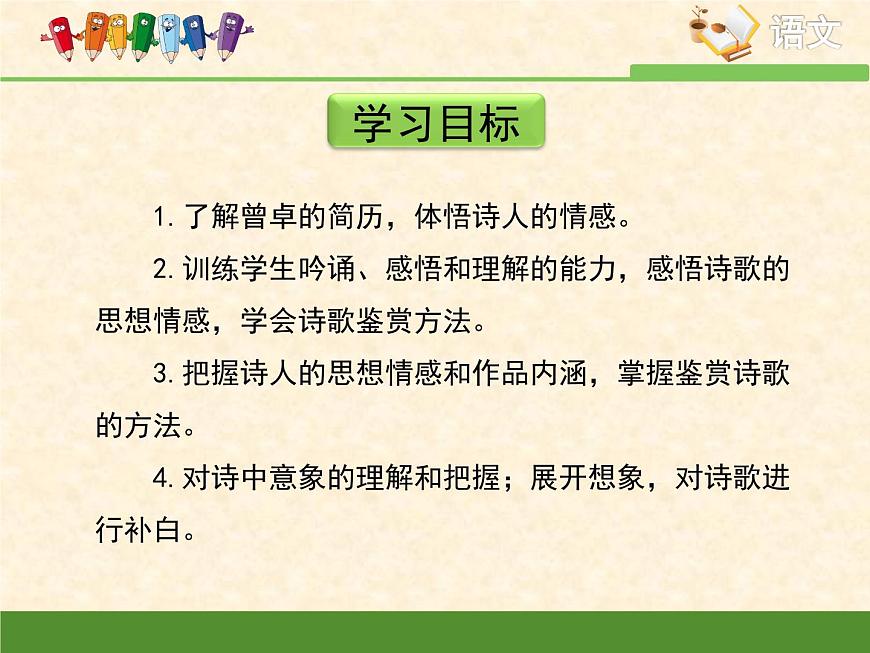 语文

学习目标

1. 了解曾卓的简历，体悟诗人的情感。

2. 训练学生吟诵、感悟和理解的能力，感悟诗歌的思想情感，学会诗歌鉴赏方法。

3. 把握诗人的思想情感和作品内涵，掌握鉴赏诗歌的方法。

4. 对诗中意象的理解和把握；展开想象，对诗歌进行补白。